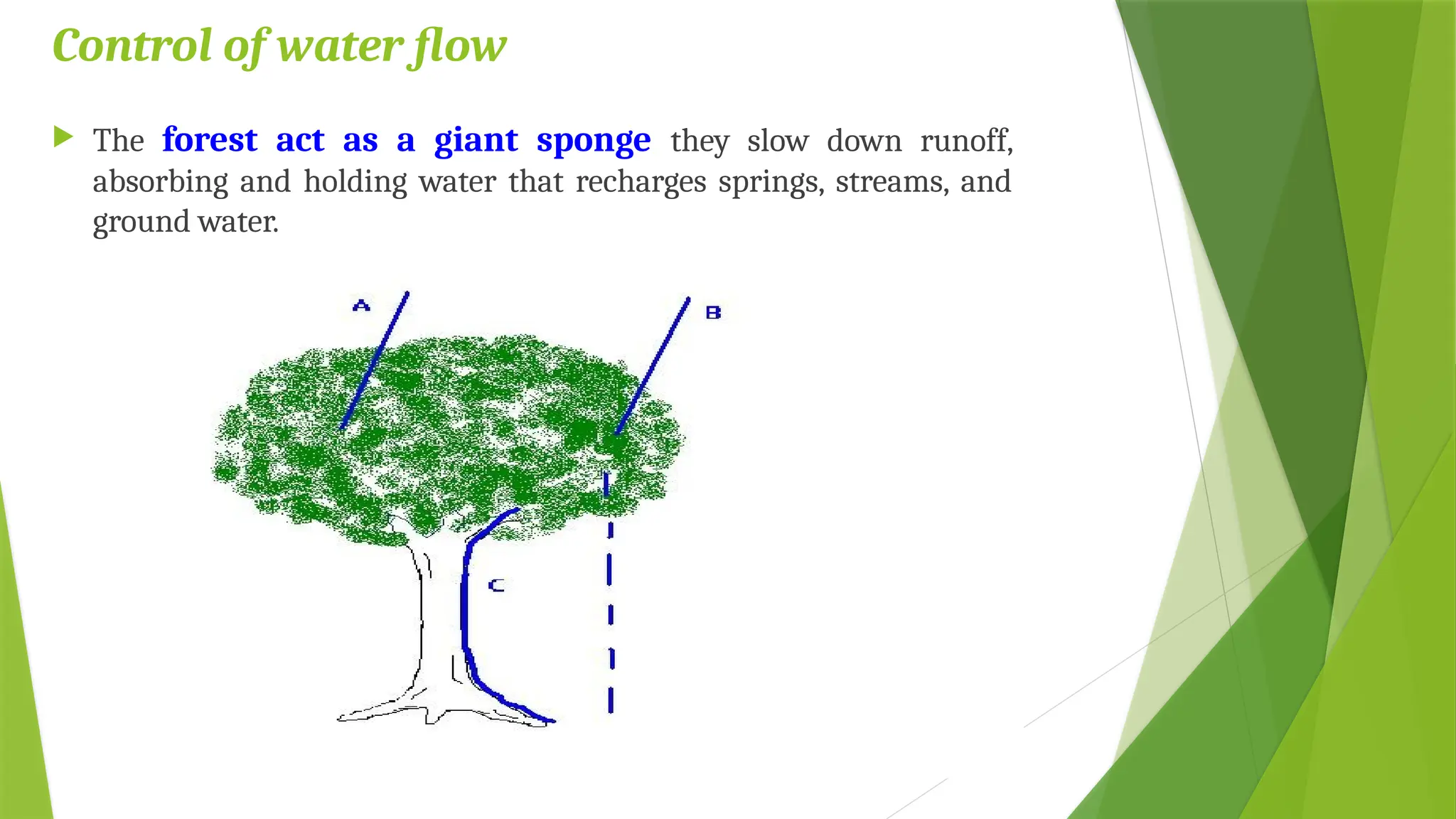 Control of water flow

The forest act as a giant sponge they slow down runoff, absorbing and holding water that recharges springs, streams, and ground water.

A

B

C